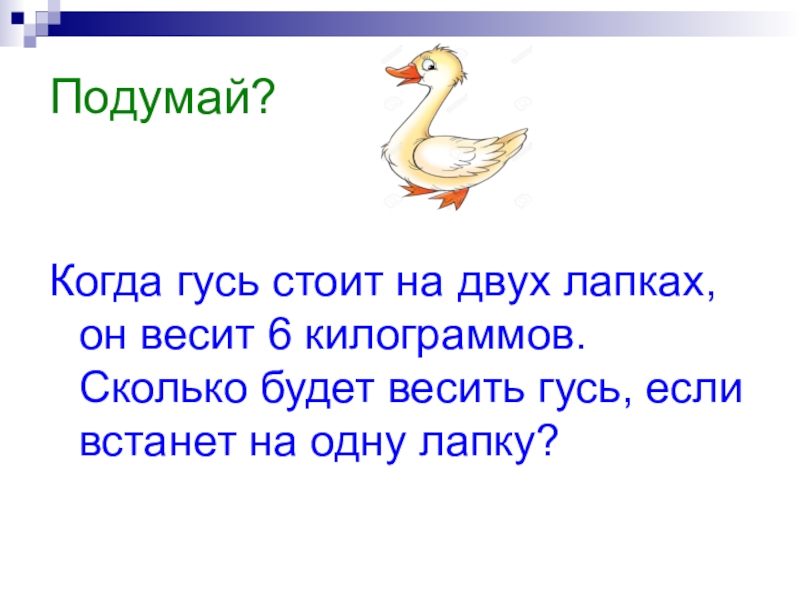 Подумай?

Когда гусь стоит на двух лапках, он весит 6 килограммов. Сколько будет весить гусь, если встанет на одну лапку?